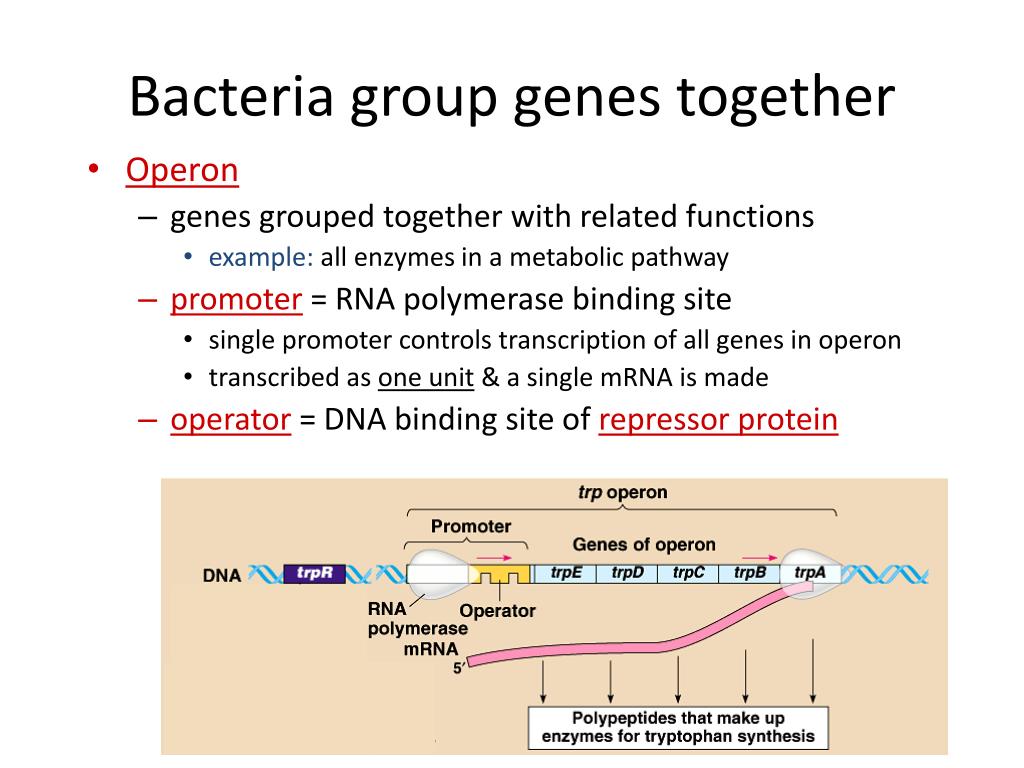 Bacteria group genes together

• Operon
– genes grouped together with related functions
• example: all enzymes in a metabolic pathway
– promoter = RNA polymerase binding site
• single promoter controls transcription of all genes in operon
• transcribed as one unit & a single mRNA is made
– operator = DNA binding site of repressor protein

trp operon
Promoter
Genes of operon
DNA
trpR
trpE
trpD
trpC
trpB
trpA
RNA polymerase
Operator
mRNA
5′
Polypeptides that make up enzymes for tryptophan synthesis